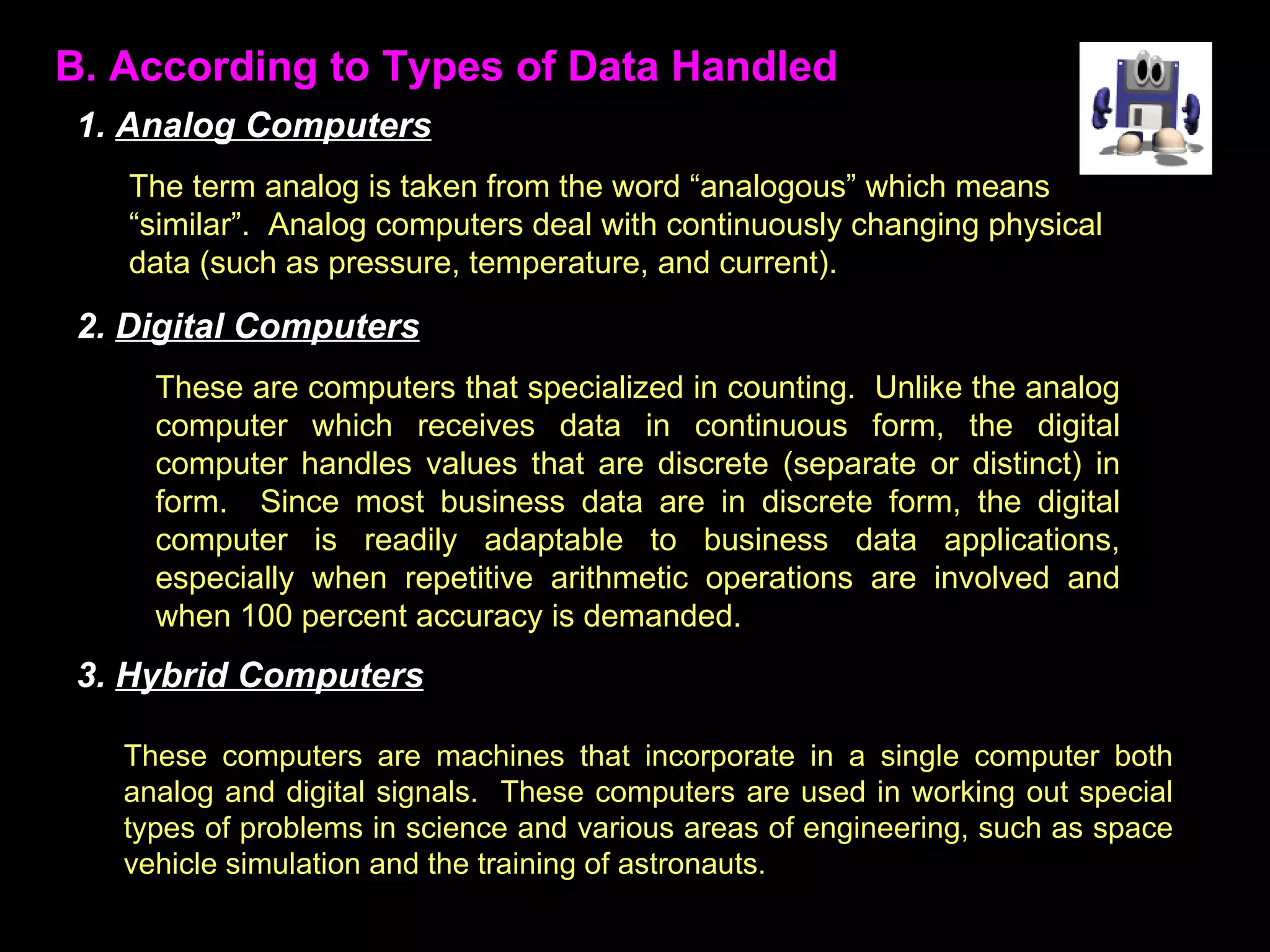 B. According to Types of Data Handled

1. Analog Computers

The term analog is taken from the word “analogous” which means “similar”. Analog computers deal with continuously changing physical data (such as pressure, temperature, and current).

2. Digital Computers

These are computers that specialized in counting. Unlike the analog computer which receives data in continuous form, the digital computer handles values that are discrete (separate or distinct) in form. Since most business data are in discrete form, the digital computer is readily adaptable to business data applications, especially when repetitive arithmetic operations are involved and when 100 percent accuracy is demanded.

3. Hybrid Computers

These computers are machines that incorporate in a single computer both analog and digital signals. These computers are used in working out special types of problems in science and various areas of engineering, such as space vehicle simulation and the training of astronauts.